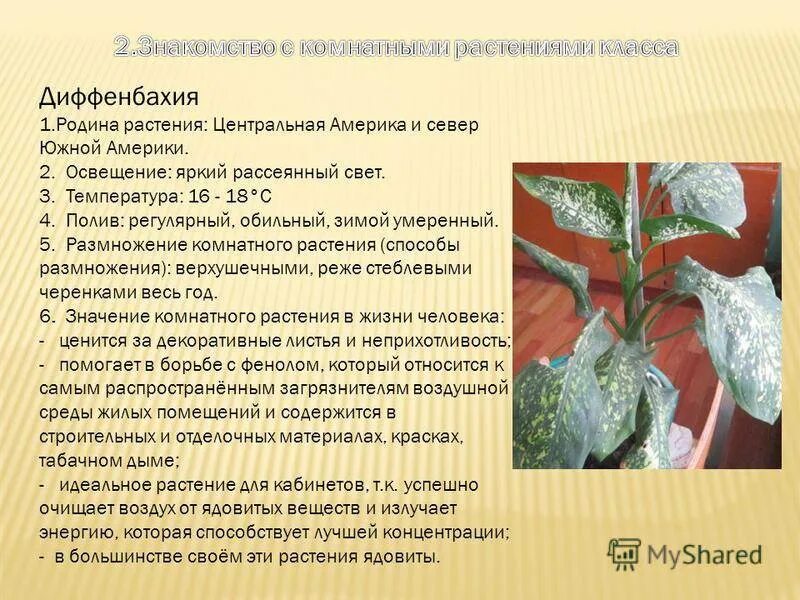 2.Знакомство с комнатными растениями класса

Диффенбахия

1.Родина растения: Центральная Америка и север Южной Америки.

2. Освещение: яркий рассеянный свет.

3. Температура: 16 - 18°С

4. Полив: регулярный, обильный, зимой умеренный.

5. Размножение комнатного растения (способы размножения): верхушечными, реже стеблевыми черенками весь год.

6. Значение комнатного растения в жизни человека:

- ценится за декоративные листья и неприхотливость;

- помогает в борьбе с фенолом, который относится к самым распространённым загрязнителям воздушной среды жилых помещений и содержится в строительных и отделочных материалах, красках, табачном дыме;

- идеальное растение для кабинетов, т.к. успешно очищает воздух от ядовитых веществ и излучает энергию, которая способствует лучшей концентрации;

- в большинстве своём эти растения ядовиты.

MyShared